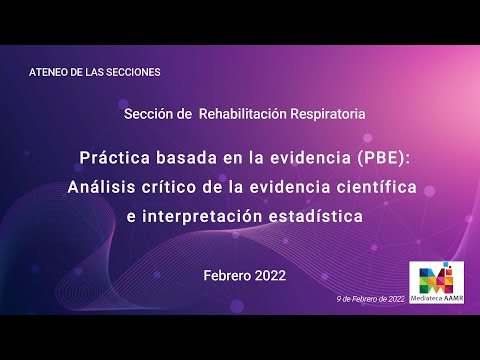 ATENEO DE LAS SECCIONES

Sección de Rehabilitación Respiratoria

Práctica basada en la evidencia (PBE): Análisis crítico de la evidencia científica e interpretación estadística

Febrero 2022

9 de Febrero de 2022

Mediateca AAMR